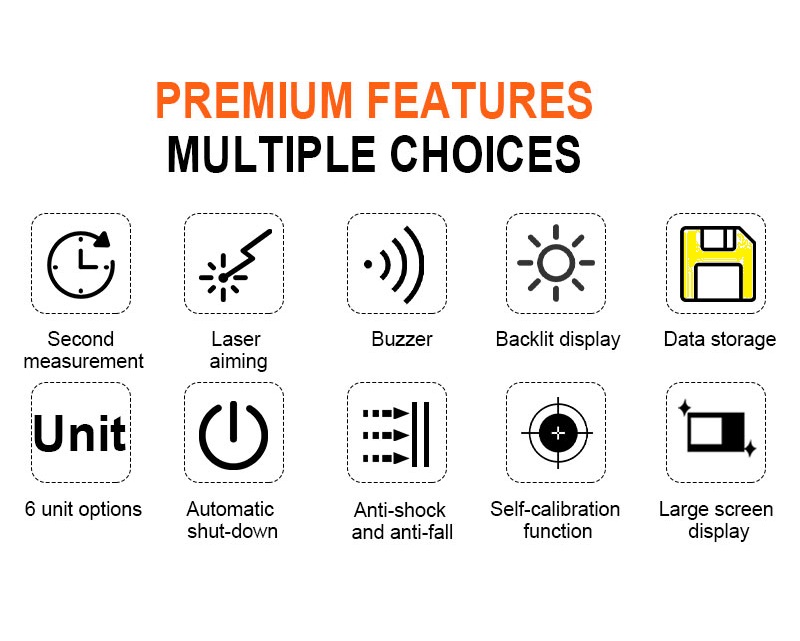 PREMIUM FEATURES
MULTIPLE CHOICES

Second measurement

Laser aiming

Buzzer

Backlit display

Data storage

Unit

6 unit options

Automatic shut-down

Anti-shock and anti-fall

Self-calibration function

Large screen display